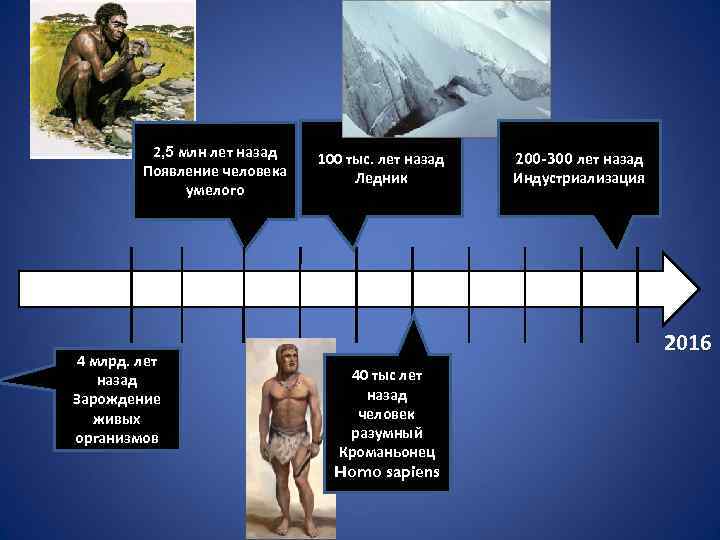 2,5 млн лет назад Появление человека умелого

100 тыс. лет назад Ледник

200-300 лет назад Индустриализация

2016

4 млрд. лет назад Зарождение живых организмов

40 тыс лет назад человек разумный Кроманьонец Homo sapiens